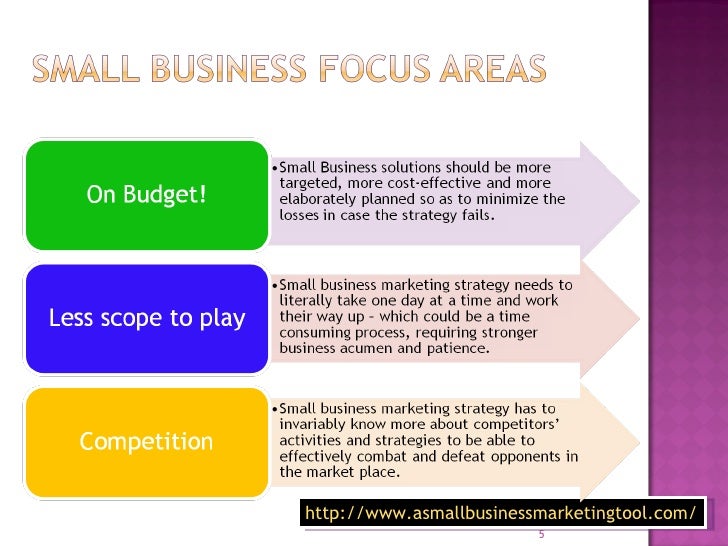 SMALL BUSINESS FOCUS AREAS

On Budget!

•Small Business solutions should be more targeted, more cost-effective and more elaborately planned so as to minimize the losses in case the strategy fails.

Less scope to play

•Small business marketing strategy needs to literally take one day at a time and work their way up – which could be a time consuming process, requiring stronger business acumen and patience.

Competition

•Small business marketing strategy has to invariably know more about competitors' activities and strategies to be able to effectively combat and defeat opponents in the market place.

http://www.asmallbusinessmarketingtool.com/

5